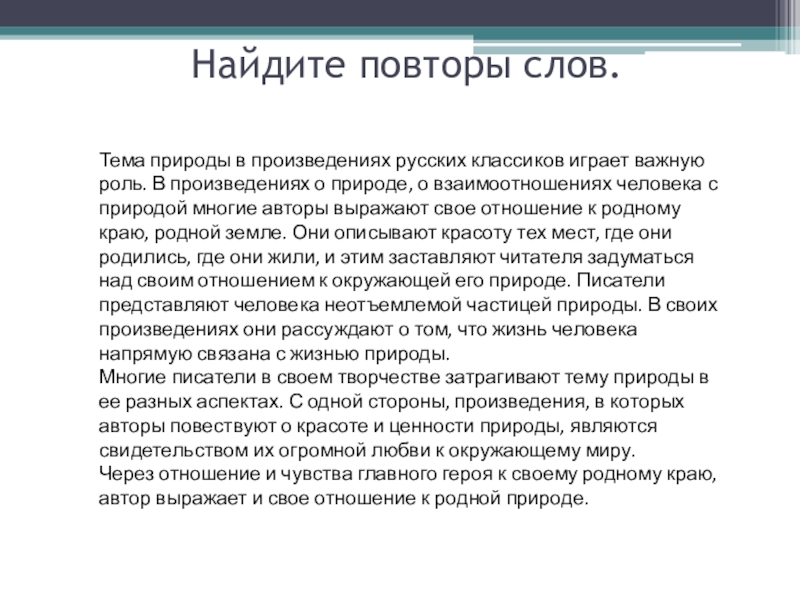 Найдите повторы слов.

Тема природы в произведениях русских классиков играет важную роль. В произведениях о природе, о взаимоотношениях человека с природой многие авторы выражают свое отношение к родному краю, родной земле. Они описывают красоту тех мест, где они родились, где они жили, и этим заставляют читателя задуматься над своим отношением к окружающей его природе. Писатели представляют человека неотъемлемой частицей природы. В своих произведениях они рассуждают о том, что жизнь человека напрямую связана с жизнью природы.
Многие писатели в своем творчестве затрагивают тему природы в ее разных аспектах. С одной стороны, произведения, в которых авторы повествуют о красоте и ценности природы, являются свидетельством их огромной любви к окружающему миру.
Через отношение и чувства главного героя к своему родному краю, автор выражает и свое отношение к родной природе.